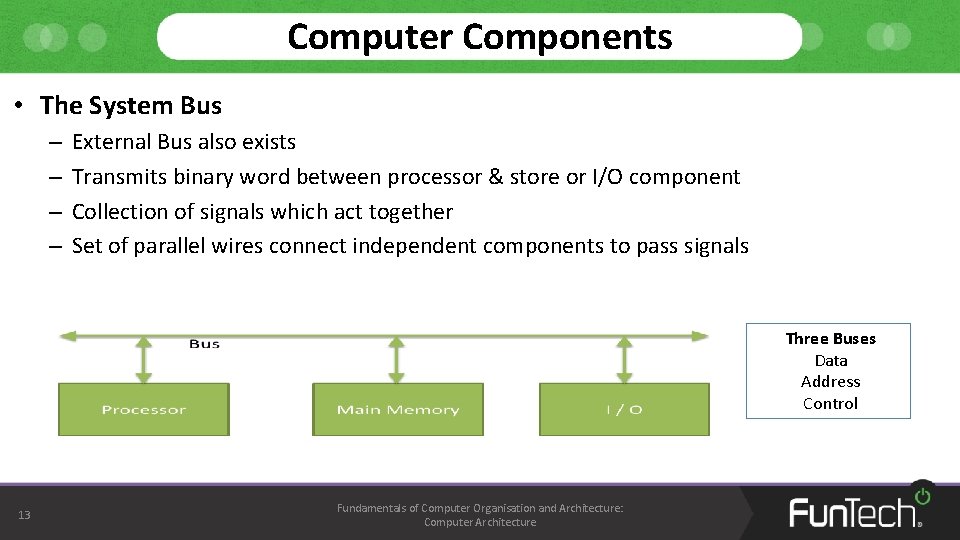 Computer Components

• The System Bus
– External Bus also exists
– Transmits binary word between processor & store or I/O component
– Collection of signals which act together
– Set of parallel wires connect independent components to pass signals

Bus

Processor

Main Memory

I / O

Three Buses
Data
Address
Control

13

Fundamentals of Computer Organisation and Architecture: Computer Architecture

FunTech